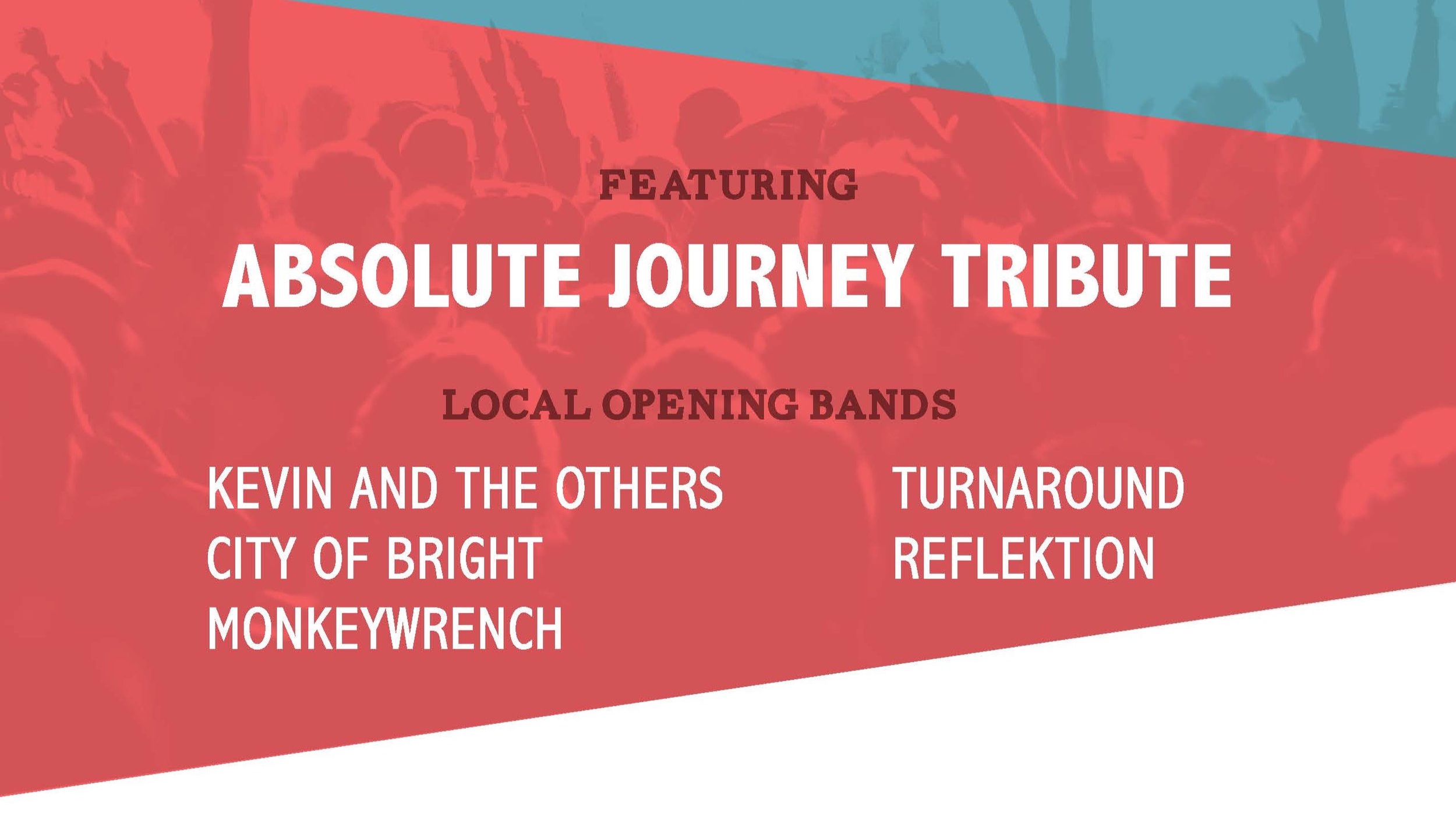 FEATURING

ABSOLUTE JOURNEY TRIBUTE

LOCAL OPENING BANDS

KEVIN AND THE OTHERS
CITY OF BRIGHT
MONKEYWRENCH

TURNAROUND
REFLEKTION